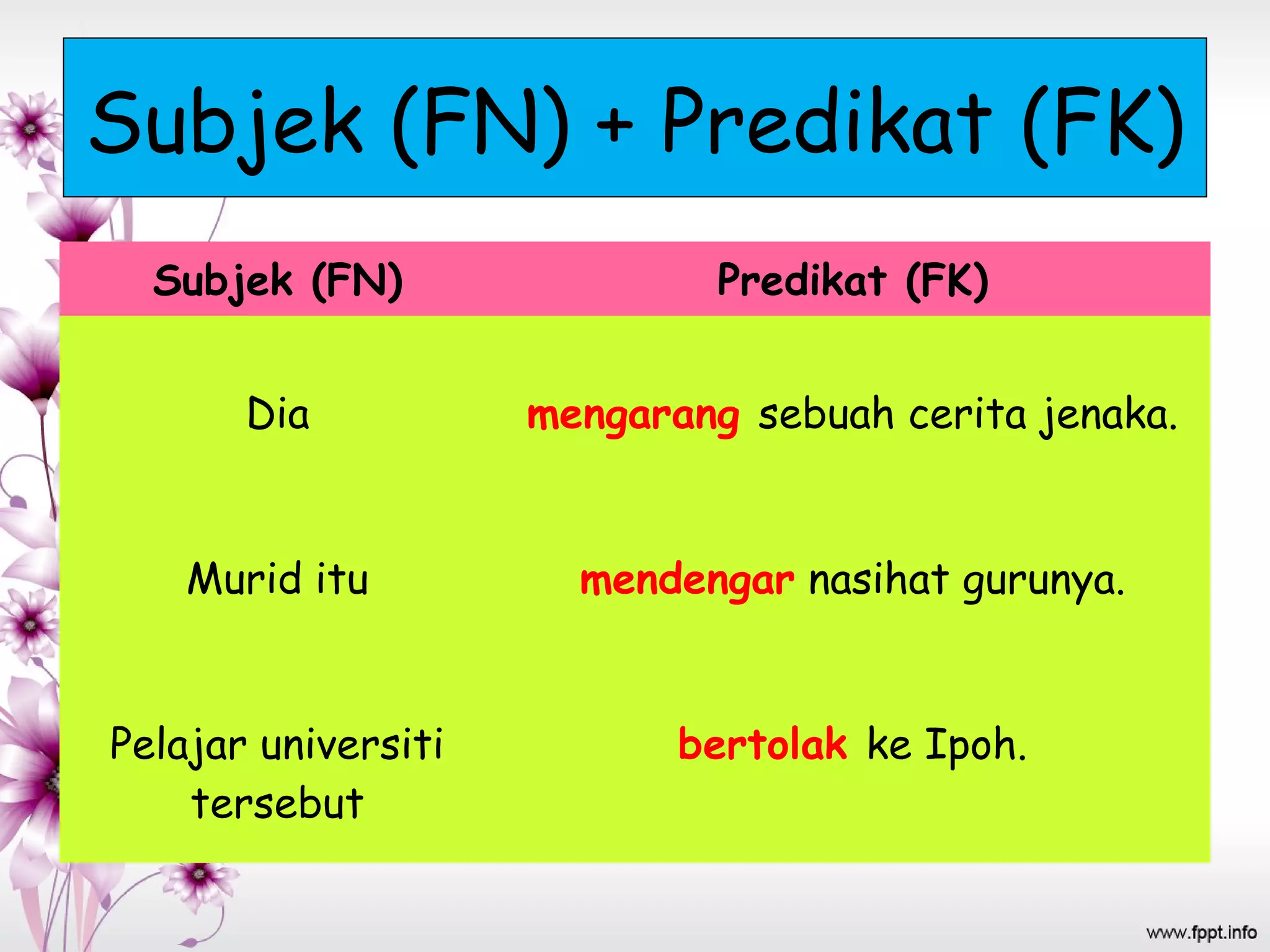 Subjek (FN) + Predikat (FK)

| Subjek (FN) | Predikat (FK) |
|---|---|
| Dia | mengarang sebuah cerita jenaka. |
| Murid itu | mendengar nasihat gurunya. |
| Pelajar universiti tersebut | bertolak ke Ipoh. |

www.fppt.info